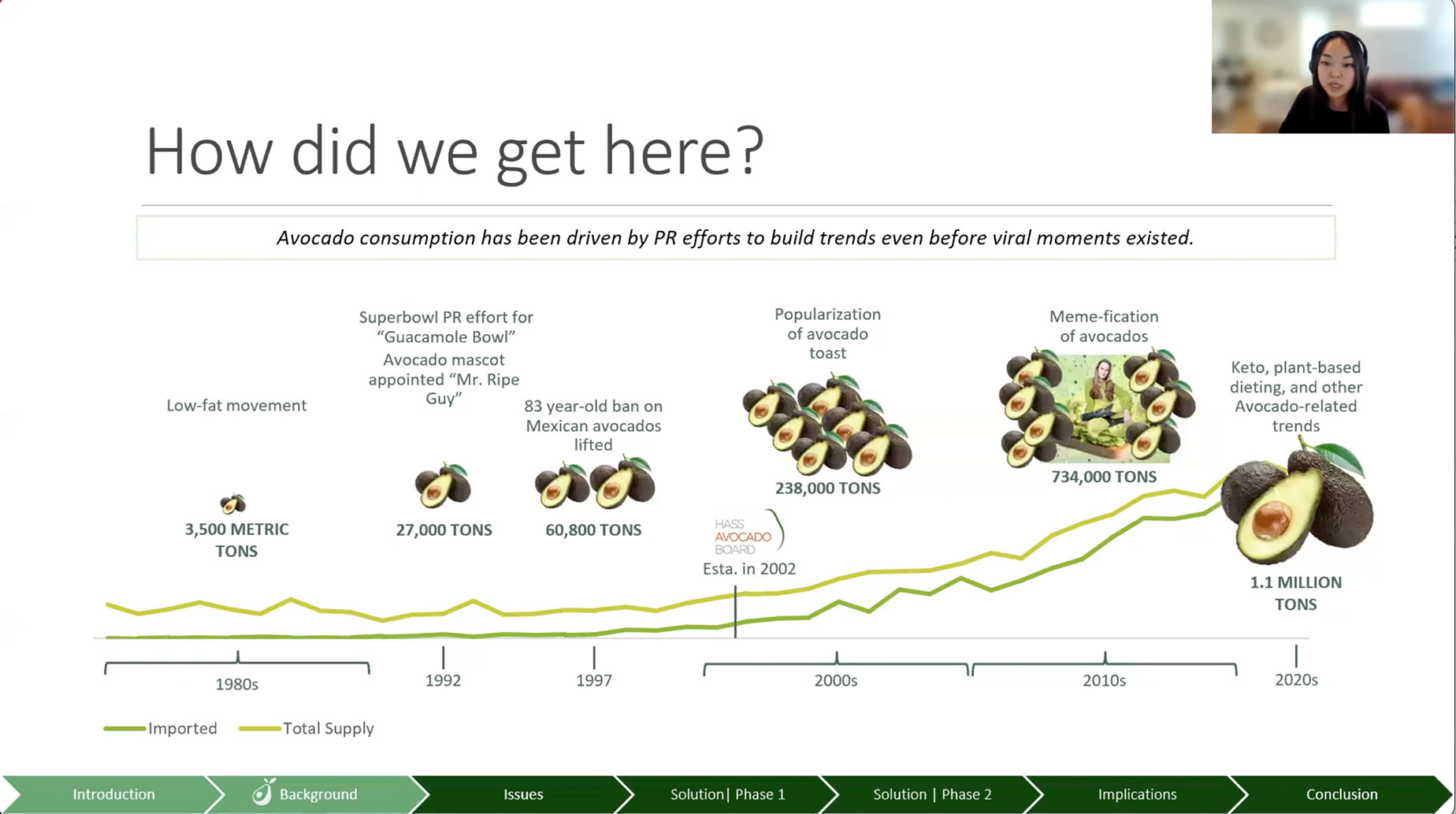 How did we get here?

Avocado consumption has been driven by PR efforts to build trends even before viral moments existed.

Low-fat movement

3,500 METRIC TONS

Superbowl PR effort for "Guacamole Bowl"
Avocado mascot appointed "Mr. Ripe Guy"

27,000 TONS

83 year-old ban on Mexican avocados lifted

60,800 TONS

HASS AVOCADO BOARD
Esta. in 2002

Popularization of avocado toast

238,000 TONS

Meme-fication of avocados

734,000 TONS

Keto, plant-based dieting, and other Avocado-related trends

1.1 MILLION TONS

1980s

1992

1997

2000s

2010s

2020s

Imported Total Supply

Introduction Background Issues Solution| Phase 1 Solution | Phase 2 Implications Conclusion